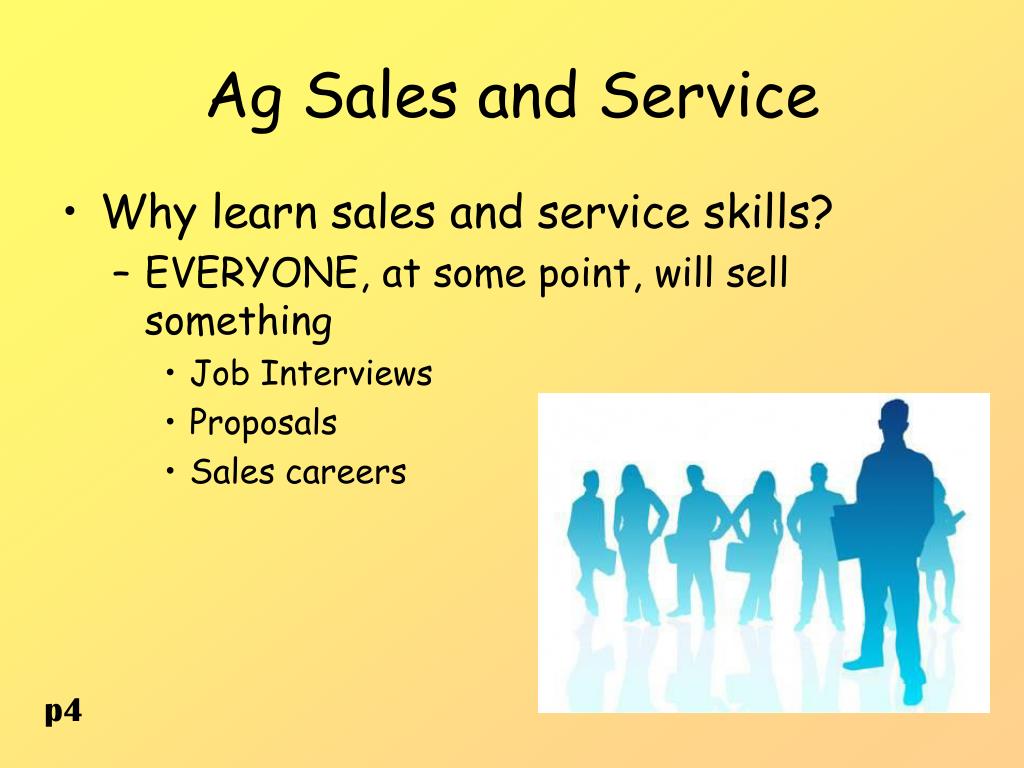 Ag Sales and Service

• Why learn sales and service skills?
– EVERYONE, at some point, will sell something
• Job Interviews
• Proposals
• Sales careers

p4